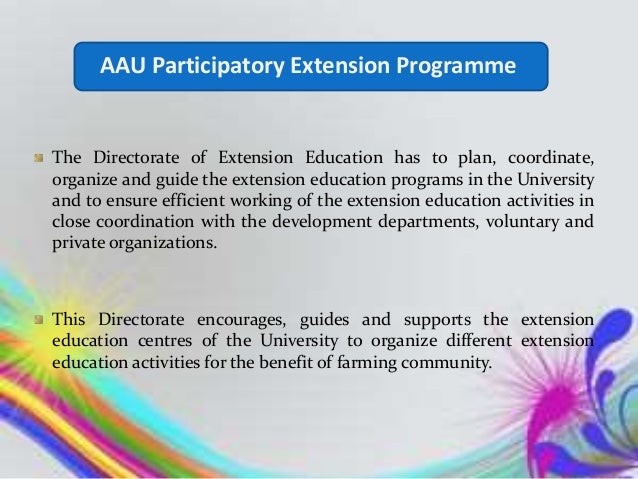 AAU Participatory Extension Programme

The Directorate of Extension Education has to plan, coordinate, organize and guide the extension education programs in the University and to ensure efficient working of the extension education activities in close coordination with the development departments, voluntary and private organizations.

This Directorate encourages, guides and supports the extension education centres of the University to organize different extension education activities for the benefit of farming community.